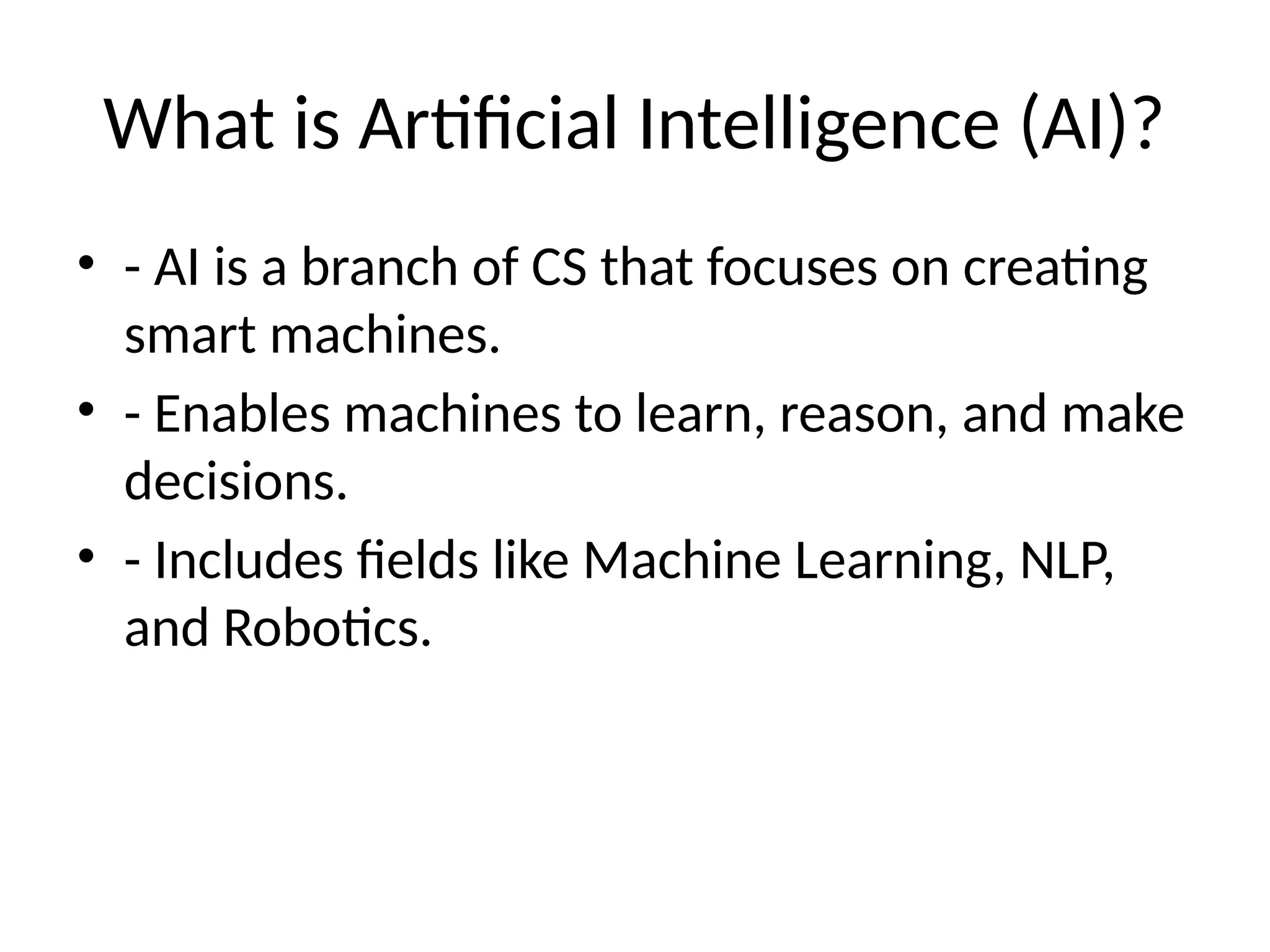 What is Artificial Intelligence (AI)?

• - AI is a branch of CS that focuses on creating smart machines.
• - Enables machines to learn, reason, and make decisions.
• - Includes fields like Machine Learning, NLP, and Robotics.